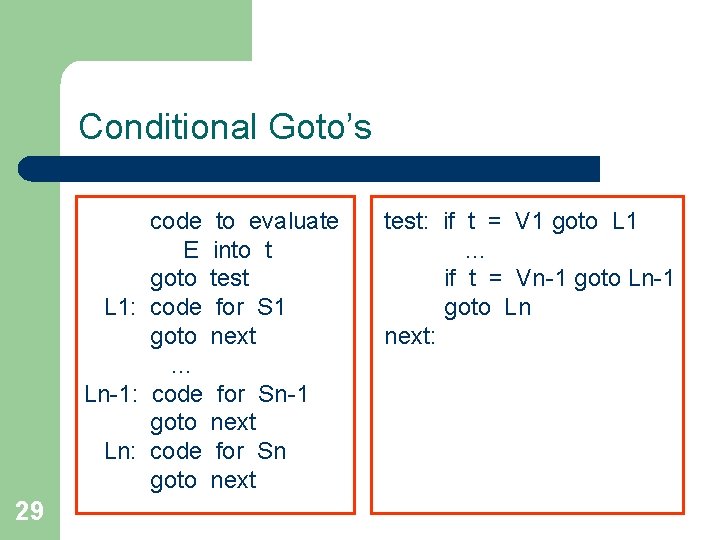 Conditional Goto's

code to evaluate
E into t
goto test
L1: code for S1
goto next
...
Ln-1: code for Sn-1
goto next
Ln: code for Sn
goto next

test: if t = V1 goto L1
...
if t = Vn-1 goto Ln-1
goto Ln
next:

29